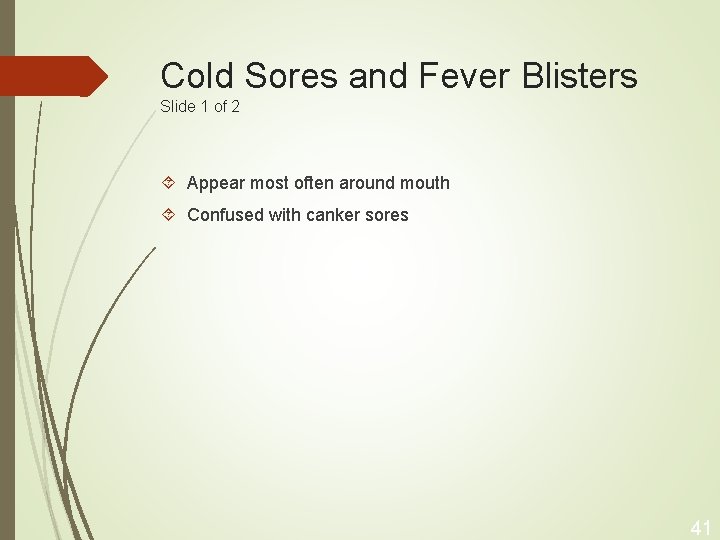 Cold Sores and Fever Blisters
Slide 1 of 2

Appear most often around mouth
Confused with canker sores

41